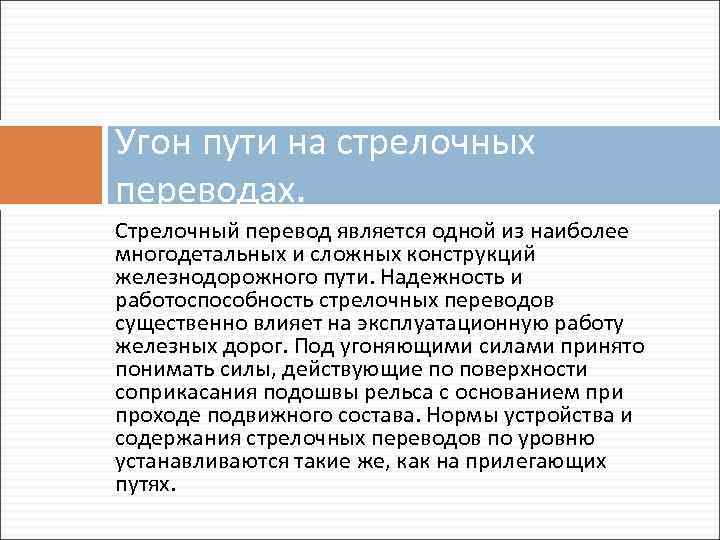 Угон пути на стрелочных переводах.

Стрелочный перевод является одной из наиболее многодетальных и сложных конструкций железнодорожного пути. Надежность и работоспособность стрелочных переводов существенно влияет на эксплуатационную работу железных дорог. Под угоняющими силами принято понимать силы, действующие по поверхности соприкасания подошвы рельса с основанием при проходе подвижного состава. Нормы устройства и содержания стрелочных переводов по уровню устанавливаются такие же, как на прилегающих путях.